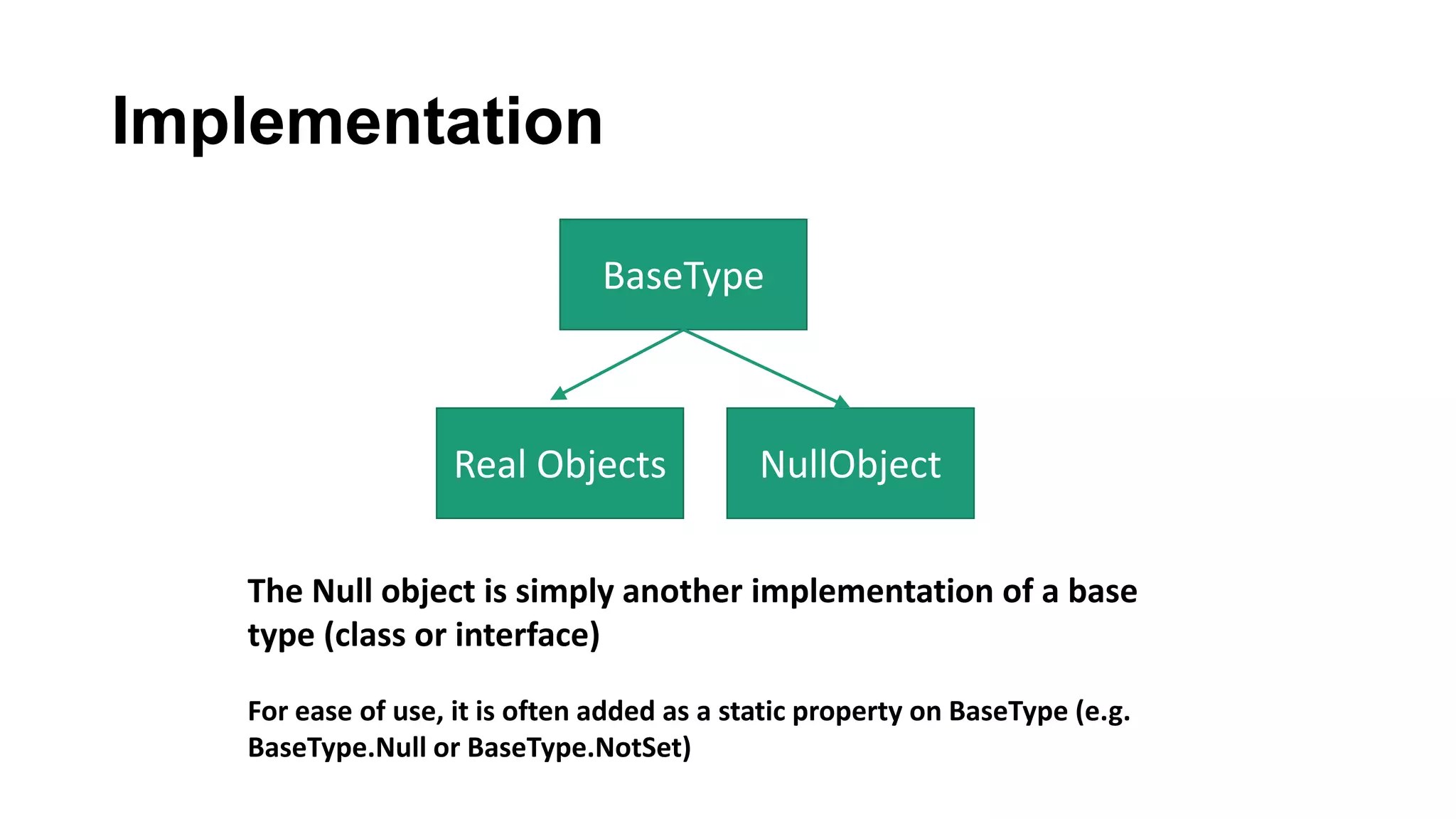 Implementation

BaseType

Real Objects

NullObject

The Null object is simply another implementation of a base type (class or interface)

For ease of use, it is often added as a static property on BaseType (e.g. BaseType.Null or BaseType.NotSet)